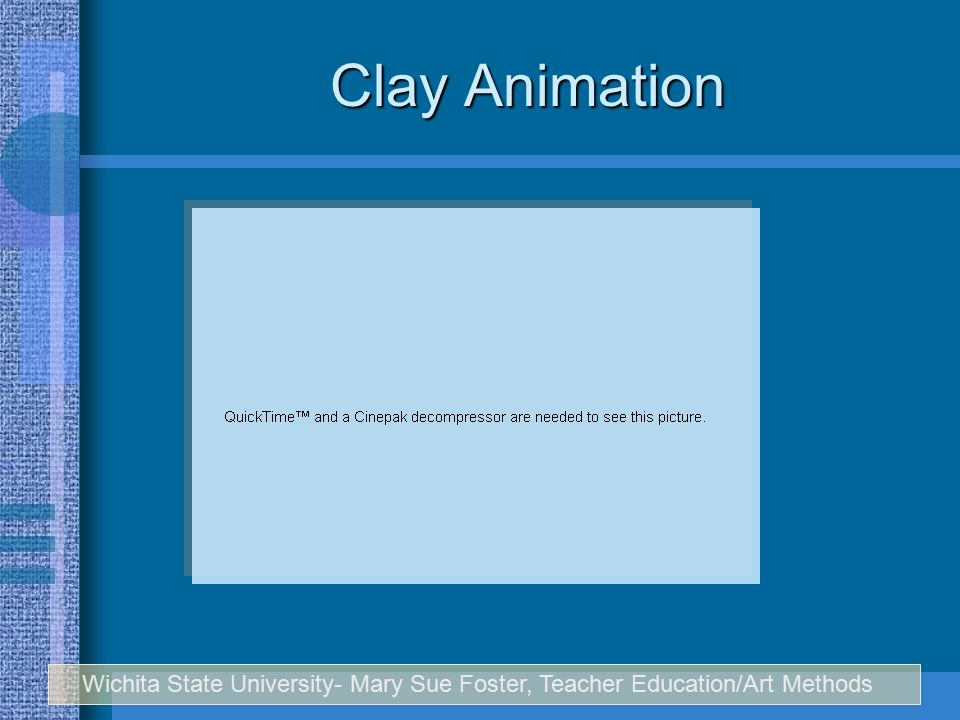 Clay Animation

QuickTime™ and a Cinepak decompressor are needed to see this picture.

Wichita State University- Mary Sue Foster, Teacher Education/Art Methods